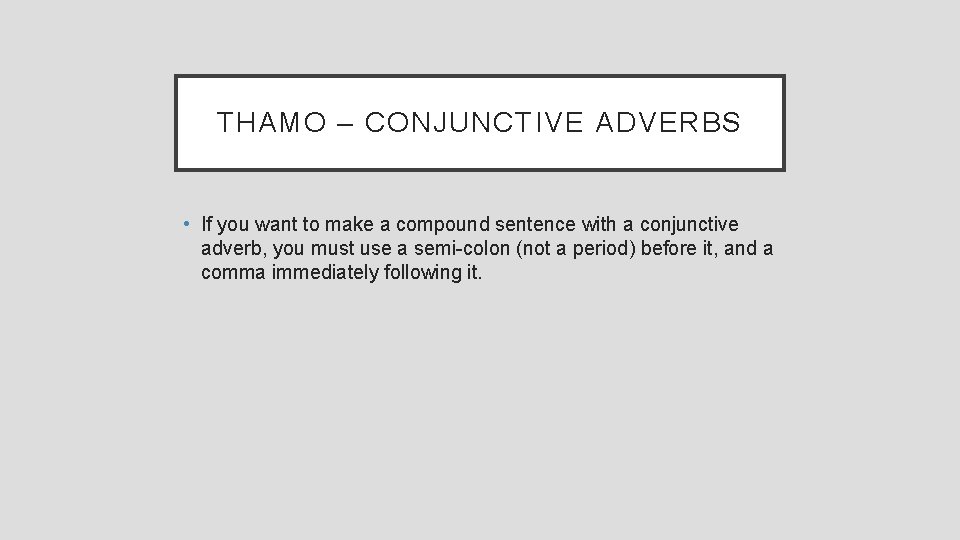 THAMO – CONJUNCTIVE ADVERBS

• If you want to make a compound sentence with a conjunctive adverb, you must use a semi-colon (not a period) before it, and a comma immediately following it.